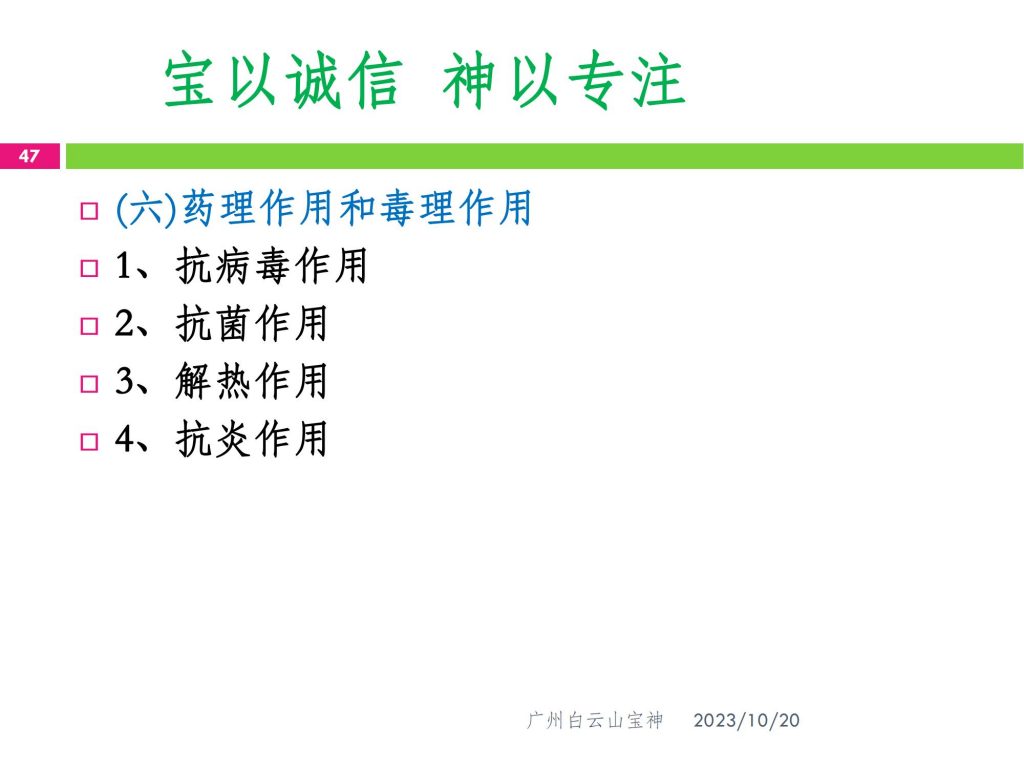 宝以诚信 神以专注

47

(六)药理作用和毒理作用
1、抗病毒作用
2、抗菌作用
3、解热作用
4、抗炎作用

广州白云山宝神 2023/10/20